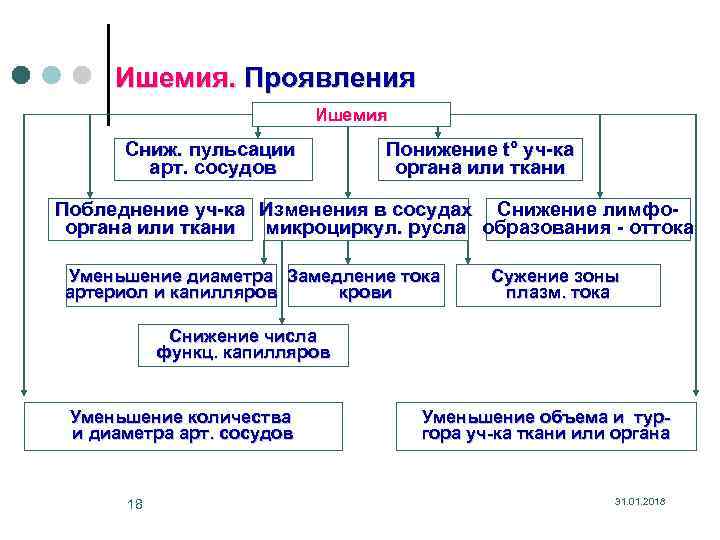 Ишемия. Проявления

Ишемия

Сниж. пульсации арт. сосудов

Понижение t° уч-ка органа или ткани

Побледнение уч-ка органа или ткани

Изменения в сосудах микроциркул. русла

Снижение лимфообразования - оттока

Уменьшение диаметра артериол и капилляров

Замедление тока крови

Сужение зоны плазм. тока

Снижение числа функц. капилляров

Уменьшение количества и диаметра арт. сосудов

Уменьшение объема и тургора уч-ка ткани или органа

18

31.01.2018